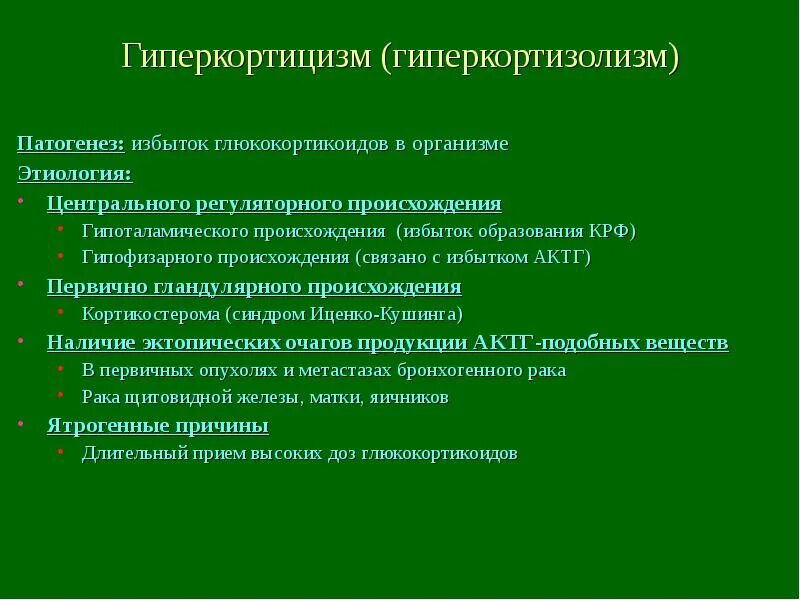 Гиперкортицизм (гиперкортизолизм)

Патогенез: избыток глюкокортикоидов в организме
Этиология:
• Центрального регуляторного происхождения
  • Гипоталамического происхождения (избыток образования КРФ)
  • Гипофизарного происхождения (связано с избытком АКТГ)
• Первично гландулярного происхождения
  • Кортикостерома (синдром Иценко-Кушинга)
• Наличие эктопических очагов продукции АКТГ-подобных веществ
  • В первичных опухолях и метастазах бронхогенного рака
  • Рака щитовидной железы, матки, яичников
• Ятрогенные причины
  • Длительный прием высоких доз глюкокортикоидов